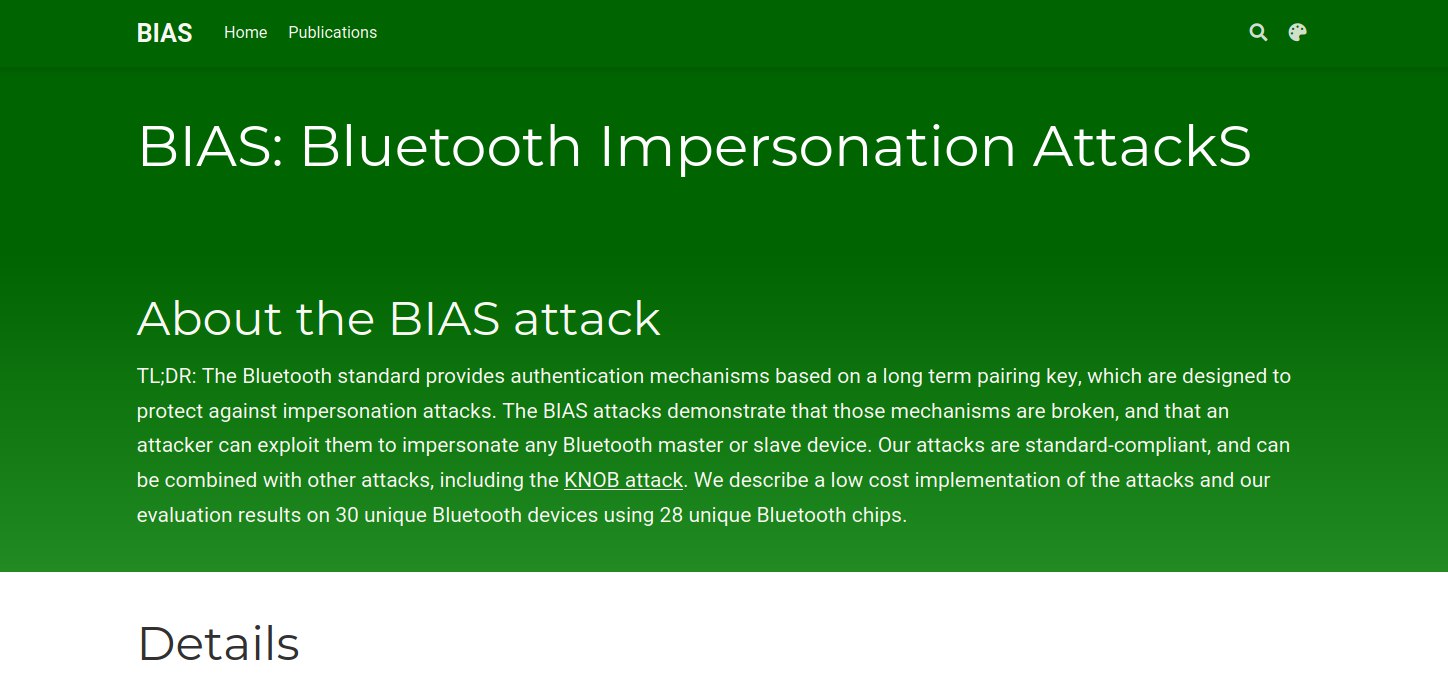 BIAS Home Publications

BIAS: Bluetooth Impersonation AttackS

About the BIAS attack

TL;DR: The Bluetooth standard provides authentication mechanisms based on a long term pairing key, which are designed to protect against impersonation attacks. The BIAS attacks demonstrate that those mechanisms are broken, and that an attacker can exploit them to impersonate any Bluetooth master or slave device. Our attacks are standard-compliant, and can be combined with other attacks, including the KNOB attack. We describe a low cost implementation of the attacks and our evaluation results on 30 unique Bluetooth devices using 28 unique Bluetooth chips.

Details